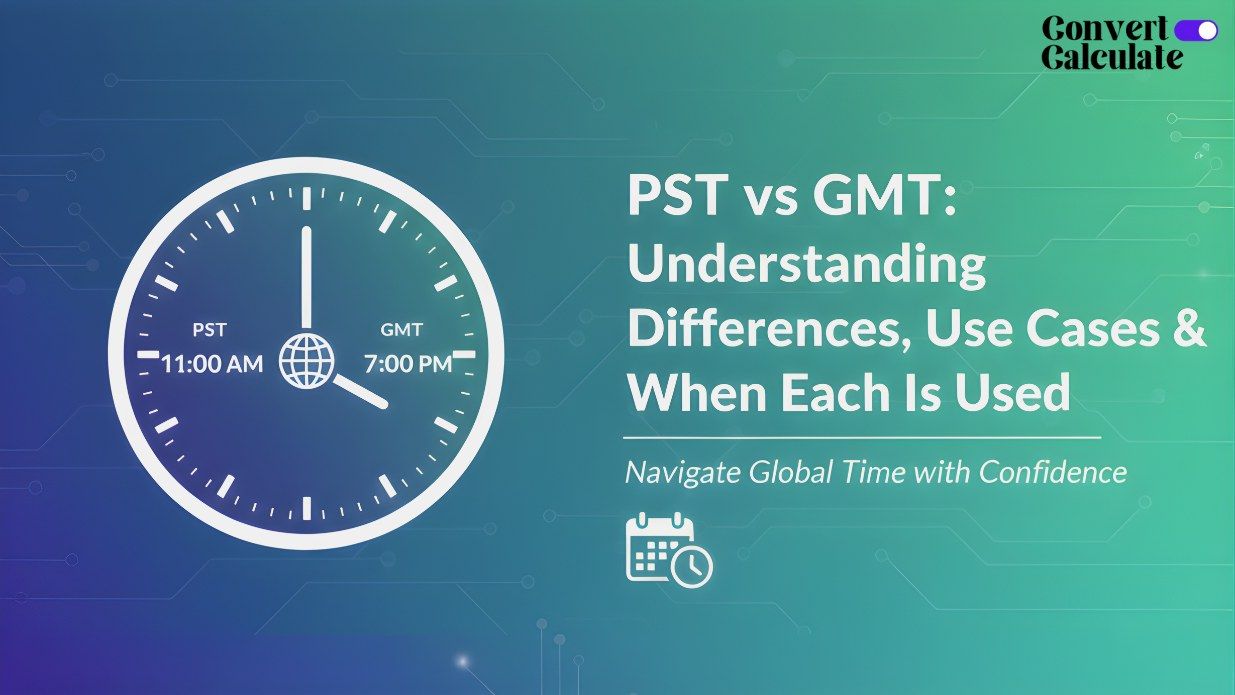 Convert
Calculate

PST
11:00 AM

GMT
7:00 PM

PST vs GMT: Understanding Differences, Use Cases & When Each Is Used

Navigate Global Time with Confidence